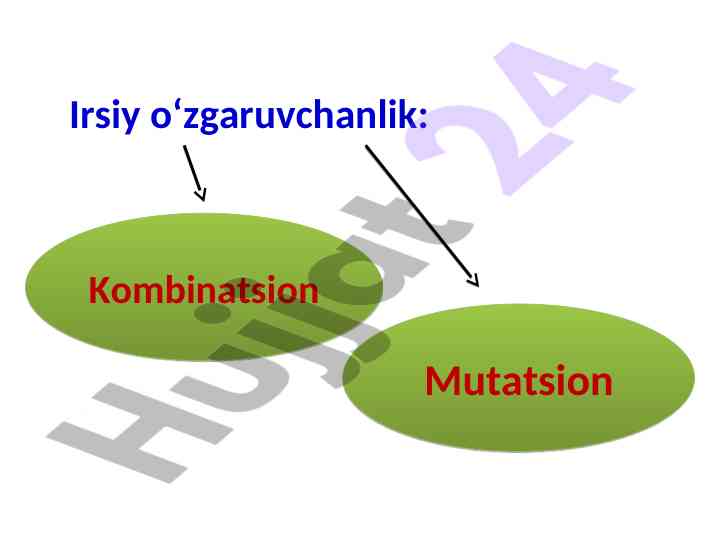 Irsiy o‘zgaruvchanlik:

Kombinatsion

Mutatsion

Hujjat 24